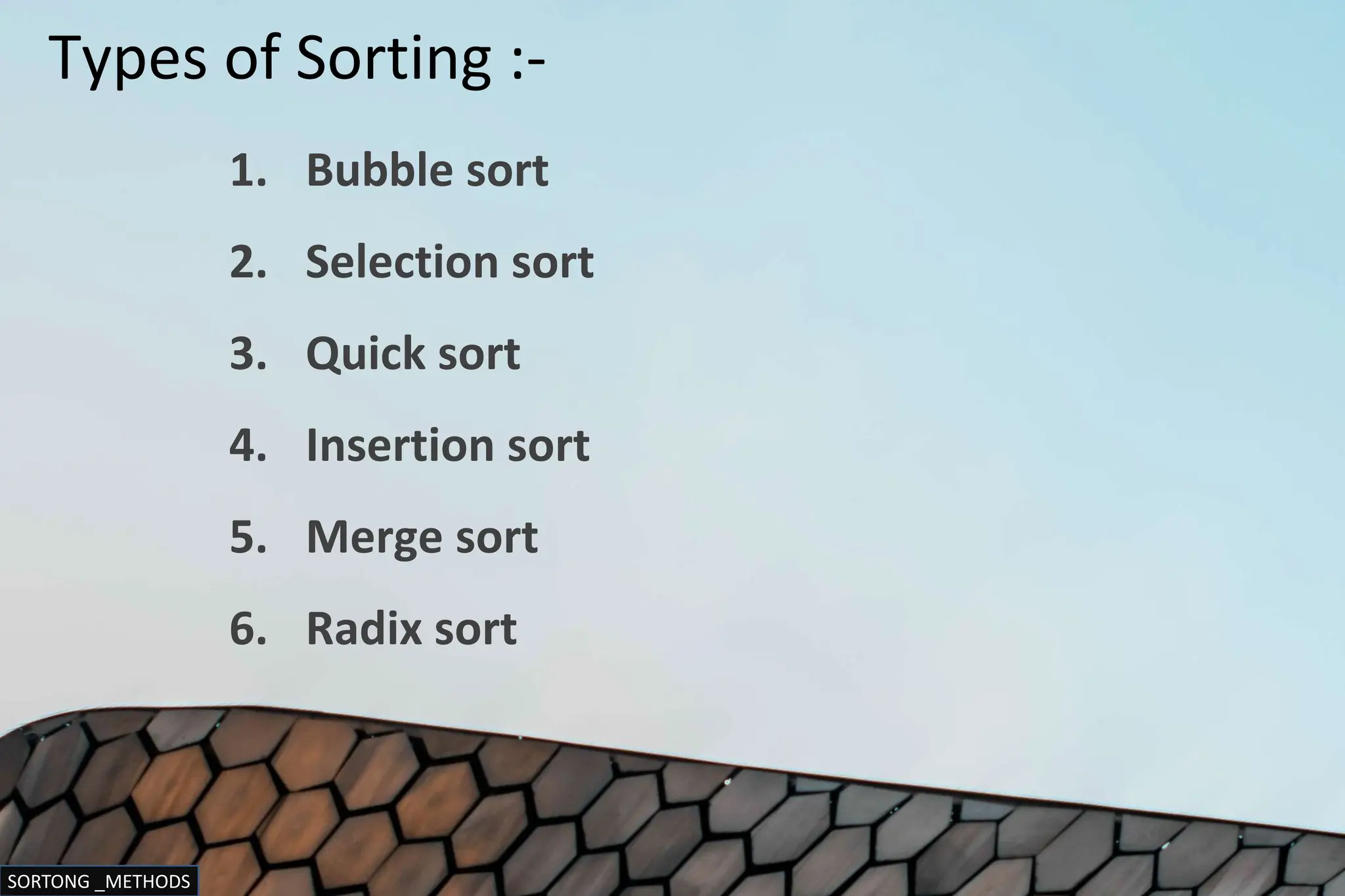 Types of Sorting :-

1. Bubble sort

2. Selection sort

3. Quick sort

4. Insertion sort

5. Merge sort

6. Radix sort

SORTONG _METHODS